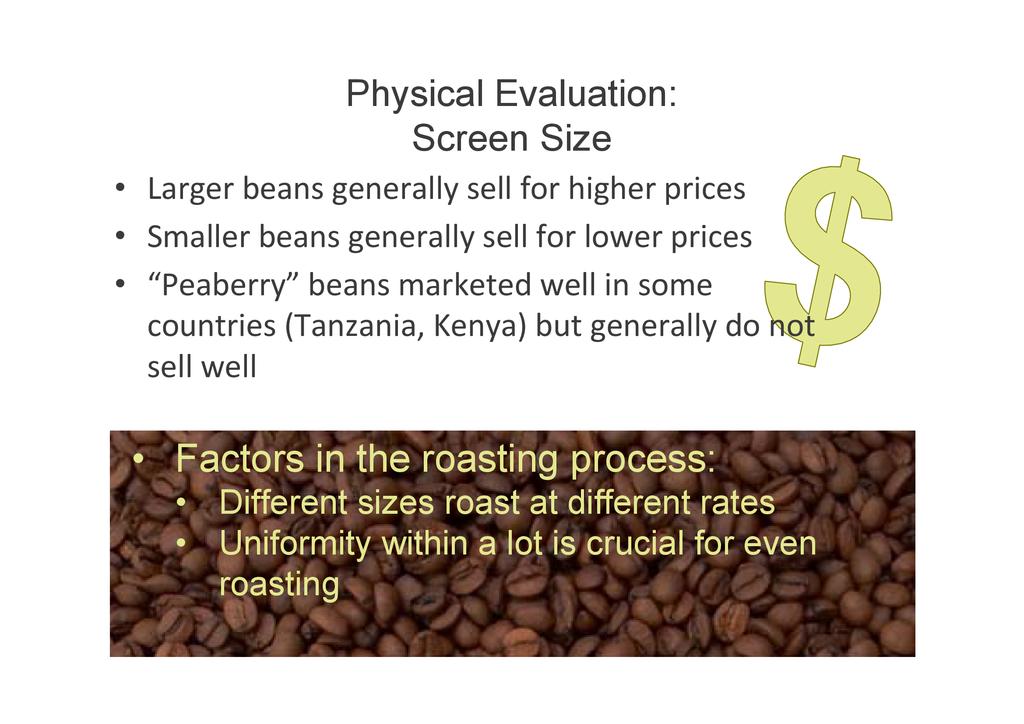 Physical Evaluation:
Screen Size

• Larger beans generally sell for higher prices
• Smaller beans generally sell for lower prices
• “Peaberry” beans marketed well in some countries (Tanzania, Kenya) but generally do not sell well

$

• Factors in the roasting process:
  • Different sizes roast at different rates
  • Uniformity within a lot is crucial for even roasting